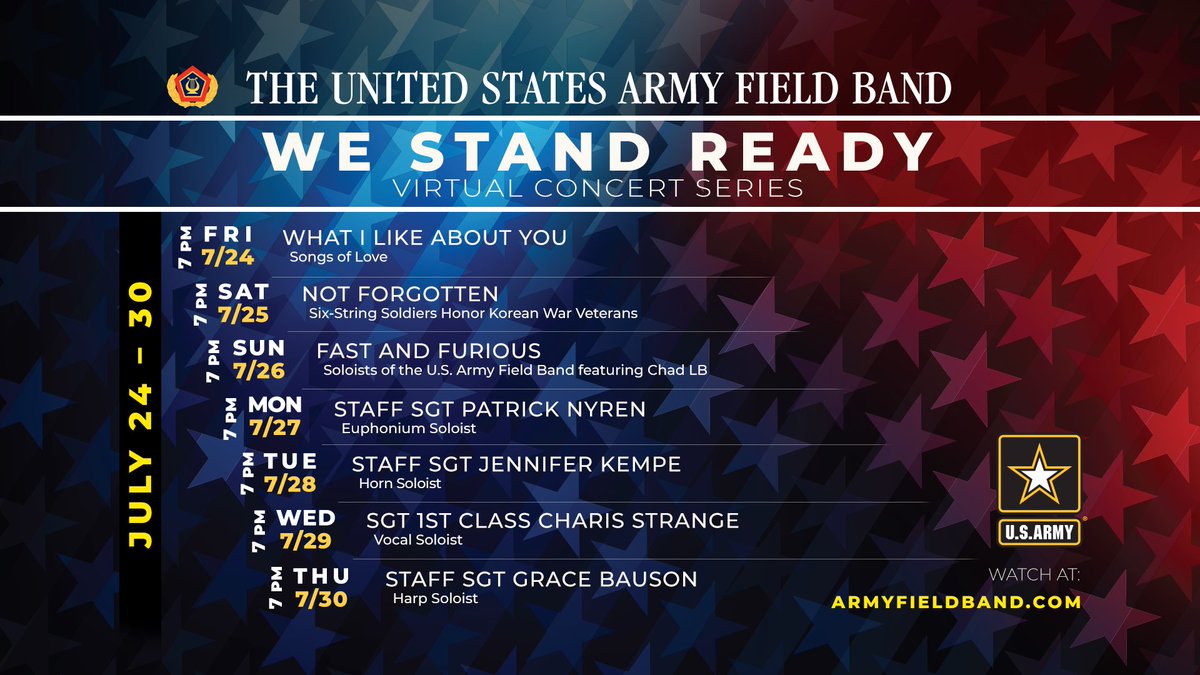 THE UNITED STATES ARMY FIELD BAND

WE STAND READY
VIRTUAL CONCERT SERIES

JULY 24 – 30

7 PM FRI 7/24 WHAT I LIKE ABOUT YOU
Songs of Love

7 PM SAT 7/25 NOT FORGOTTEN
Six-String Soldiers Honor Korean War Veterans

7 PM SUN 7/26 FAST AND FURIOUS
Soloists of the U.S. Army Field Band featuring Chad LB

7 PM MON 7/27 STAFF SGT PATRICK NYREN
Euphonium Soloist

7 PM TUE 7/28 STAFF SGT JENNIFER KEMPE
Horn Soloist

7 PM WED 7/29 SGT 1ST CLASS CHARIS STRANGE
Vocal Soloist

7 PM THU 7/30 STAFF SGT GRACE BAUSON
Harp Soloist

U.S.ARMY

WATCH AT:
ARMYFIELDBAND.COM